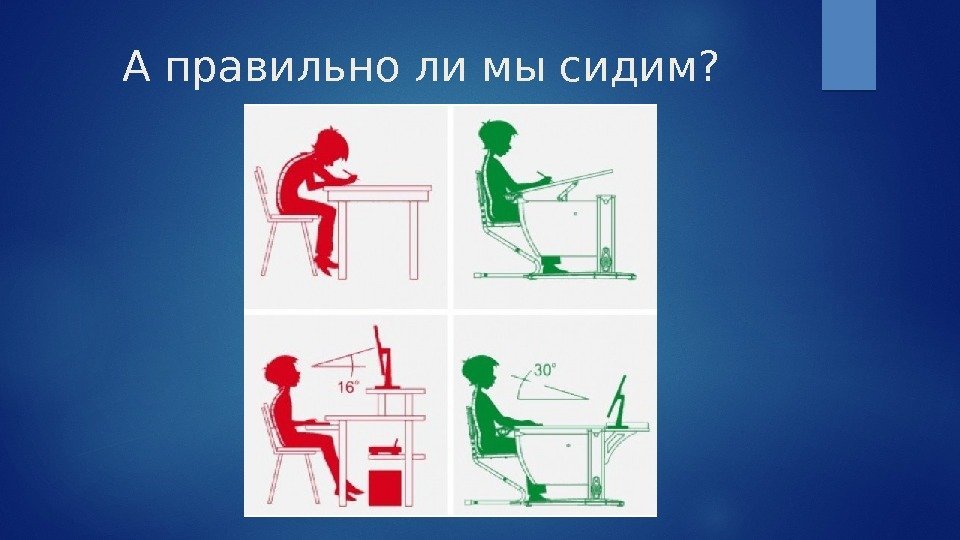 А правильно ли мы сидим?

16°

30°